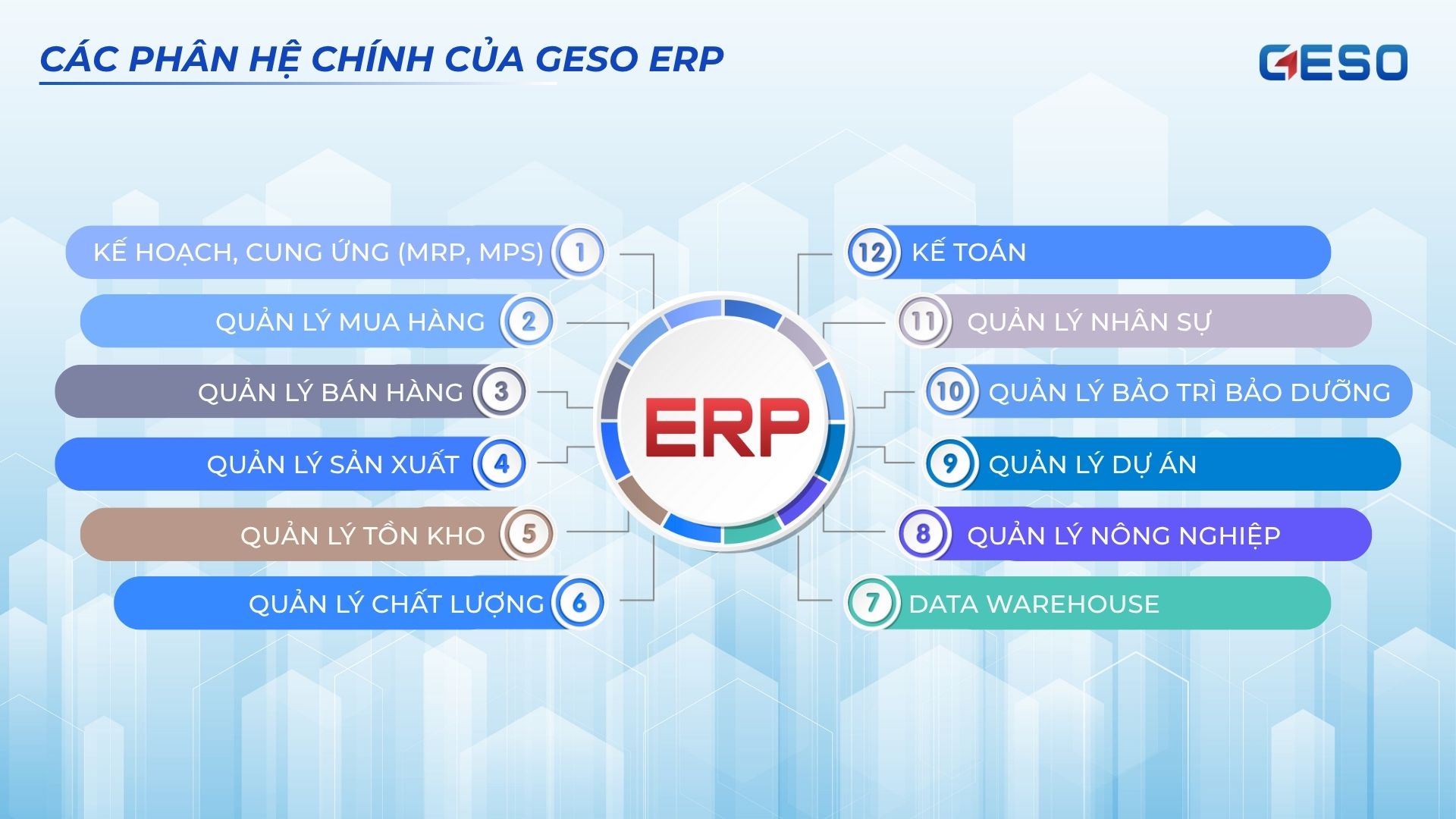 CÁC PHÂN HỆ CHÍNH CỦA GESO ERP

GESO

KẾ HOẠCH, CUNG ỨNG (MRP, MPS) 1

QUẢN LÝ MUA HÀNG 2

QUẢN LÝ BÁN HÀNG 3

QUẢN LÝ SẢN XUẤT 4

QUẢN LÝ TỒN KHO 5

QUẢN LÝ CHẤT LƯỢNG 6

ERP

12 KẾ TOÁN

11 QUẢN LÝ NHÂN SỰ

10 QUẢN LÝ BẢO TRÌ BẢO DƯỠNG

9 QUẢN LÝ DỰ ÁN

8 QUẢN LÝ NÔNG NGHIỆP

7 DATA WAREHOUSE